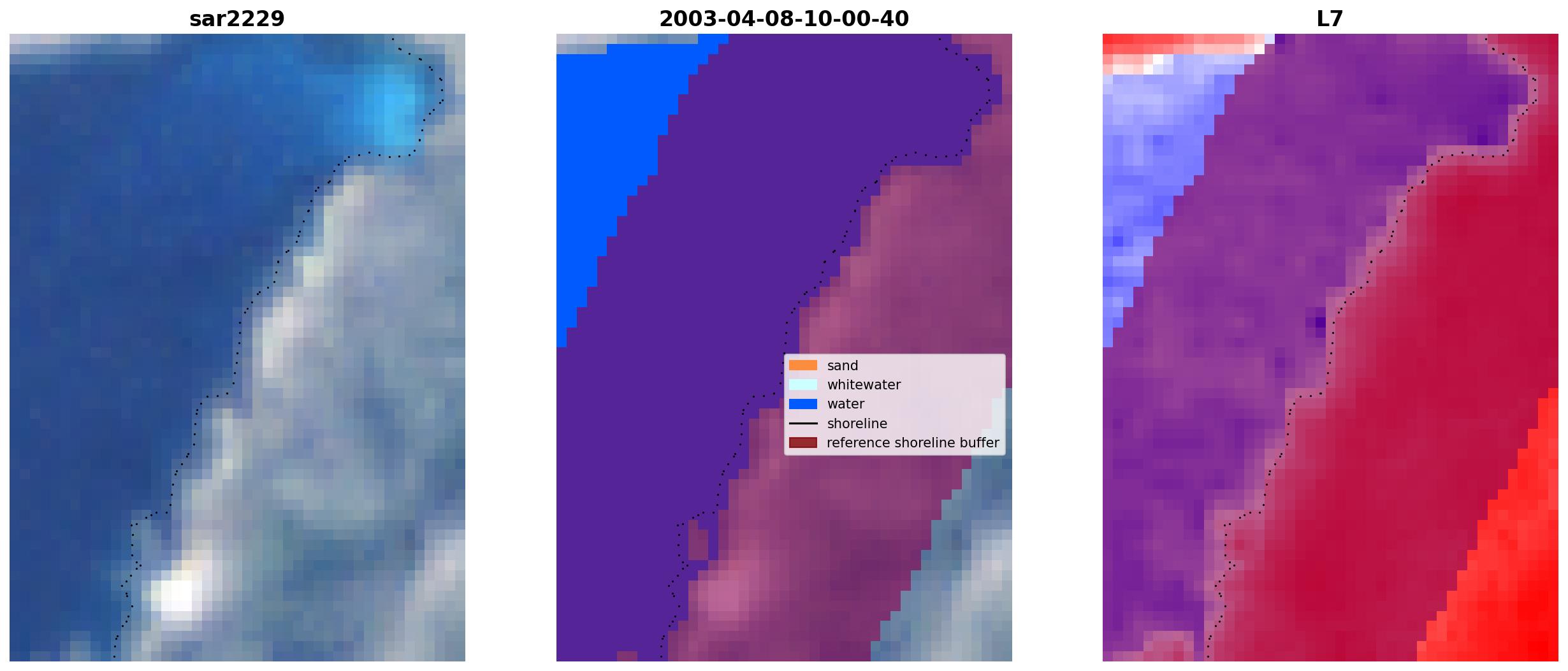 sar2229

2003-04-08-10-00-40

sand
whitewater
water
shoreline
reference shoreline buffer

L7